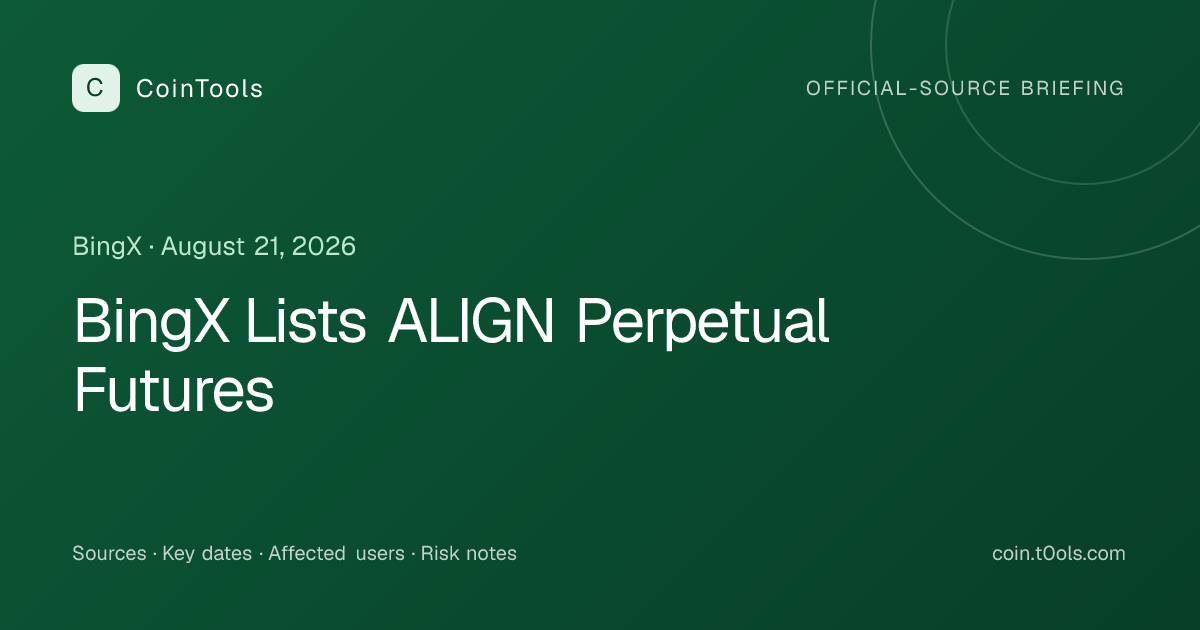 C CoinTools

OFFICIAL-SOURCE BRIEFING

BingX · August 21, 2026

BingX Lists ALIGN Perpetual Futures

Sources · Key dates · Affected users · Risk notes

coin.t0ols.com